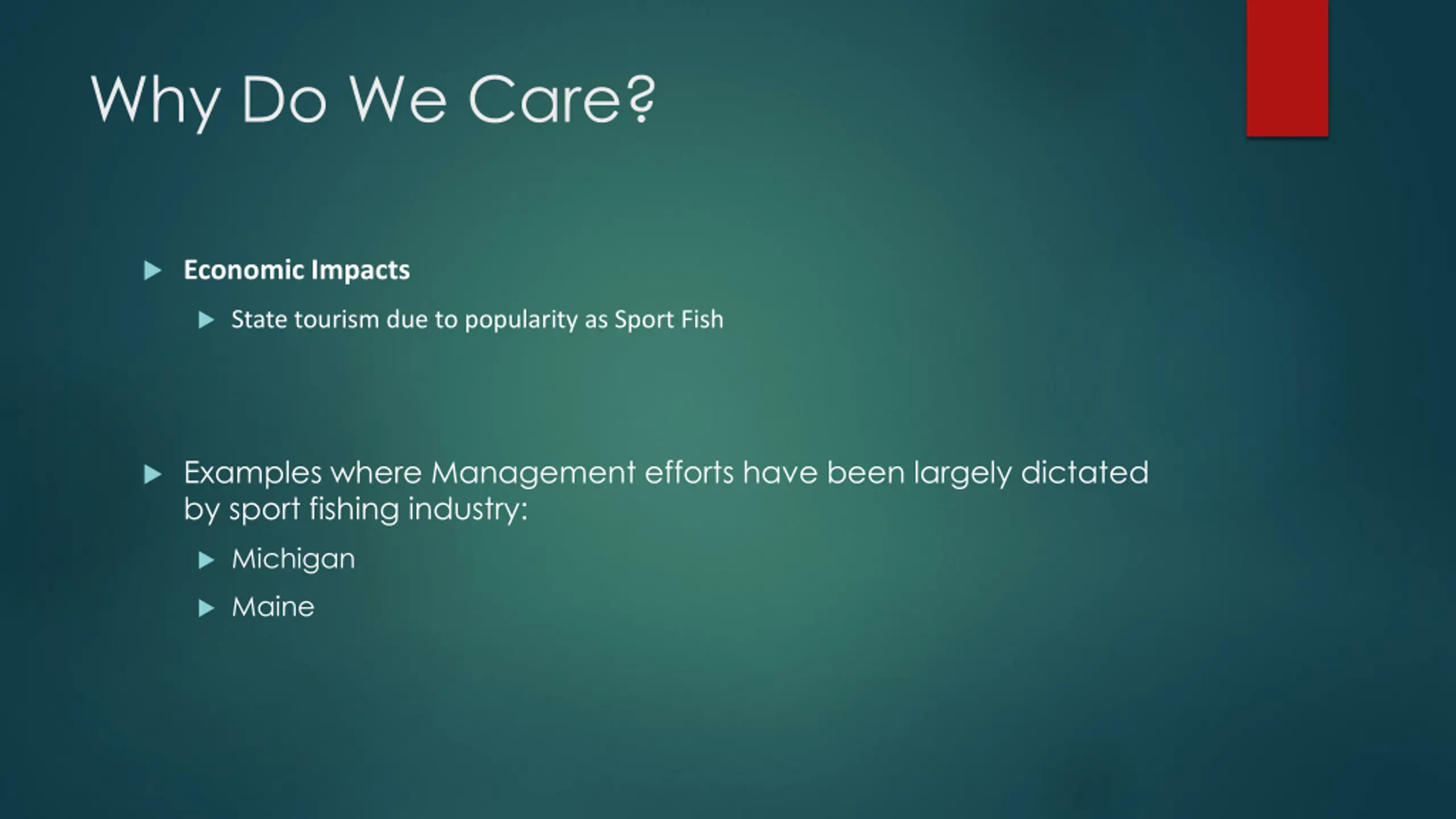 Why Do We Care?

Economic Impacts

State tourism due to popularity as Sport Fish

Examples where Management efforts have been largely dictated by sport fishing industry:

Michigan

Maine